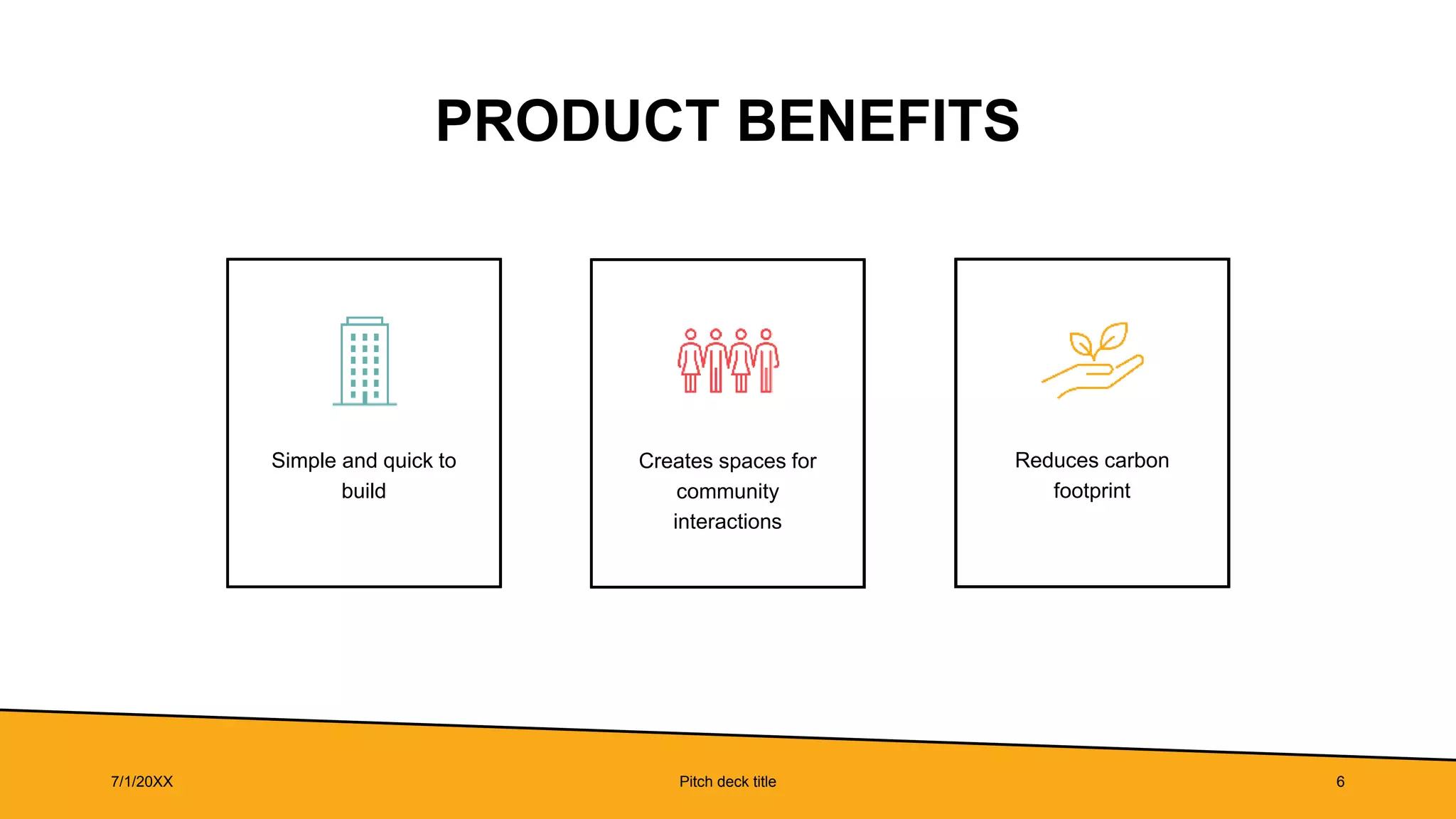 PRODUCT BENEFITS

Simple and quick to build

Creates spaces for community interactions

Reduces carbon footprint

7/1/20XX

Pitch deck title

6